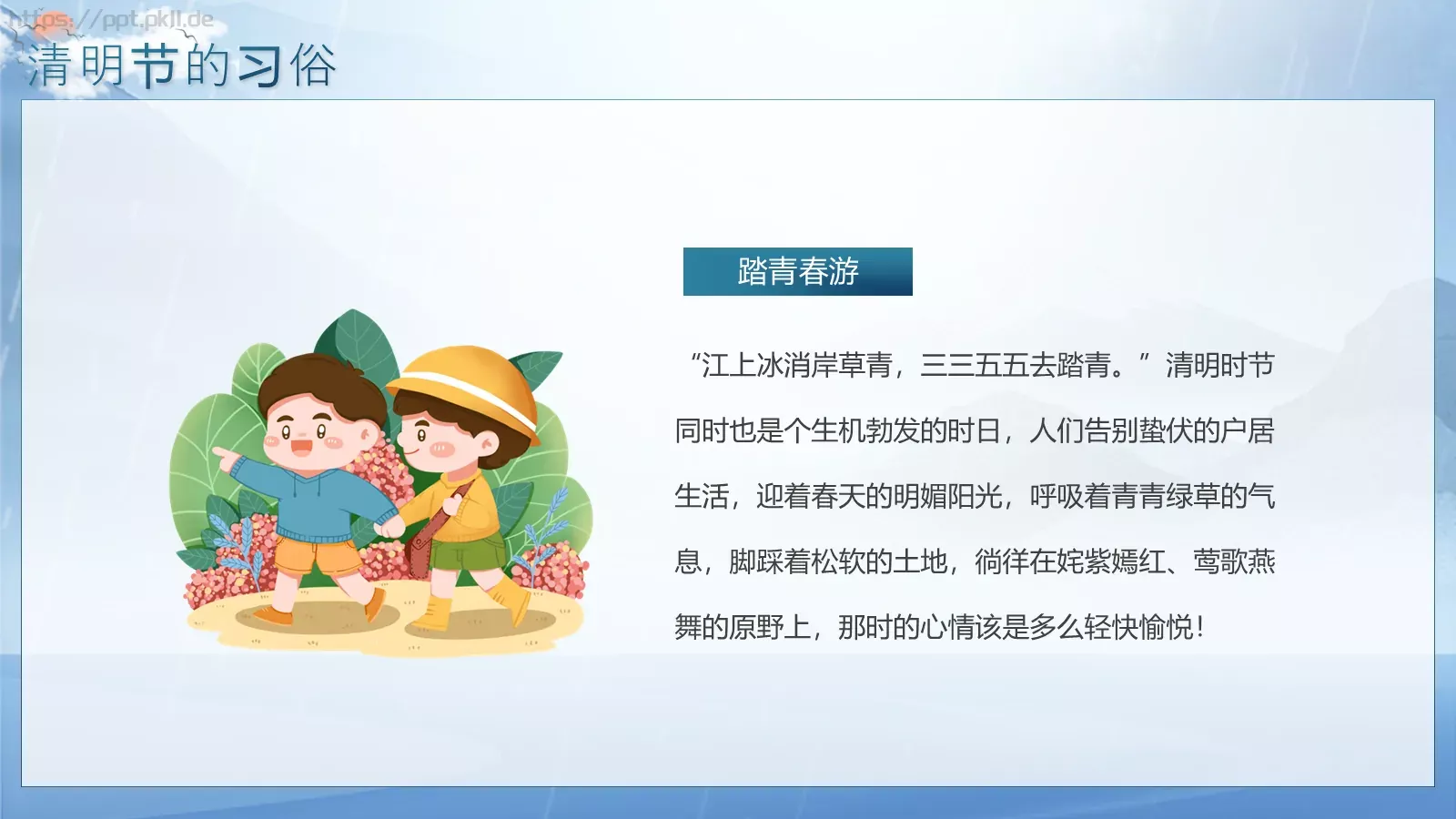 https://ppt.pkjl.de

清明节的习俗

踏青春游

“江上冰消岸草青，三三五五去踏青。”清明时节同时也是个生机勃发的时日，人们告别蛰伏的户居生活，迎着春天的明媚阳光，呼吸着青青绿草的气息，脚踩着松软的土地，徜徉在姹紫嫣红、莺歌燕舞的原野上，那时的心情该是多么轻快愉悦！